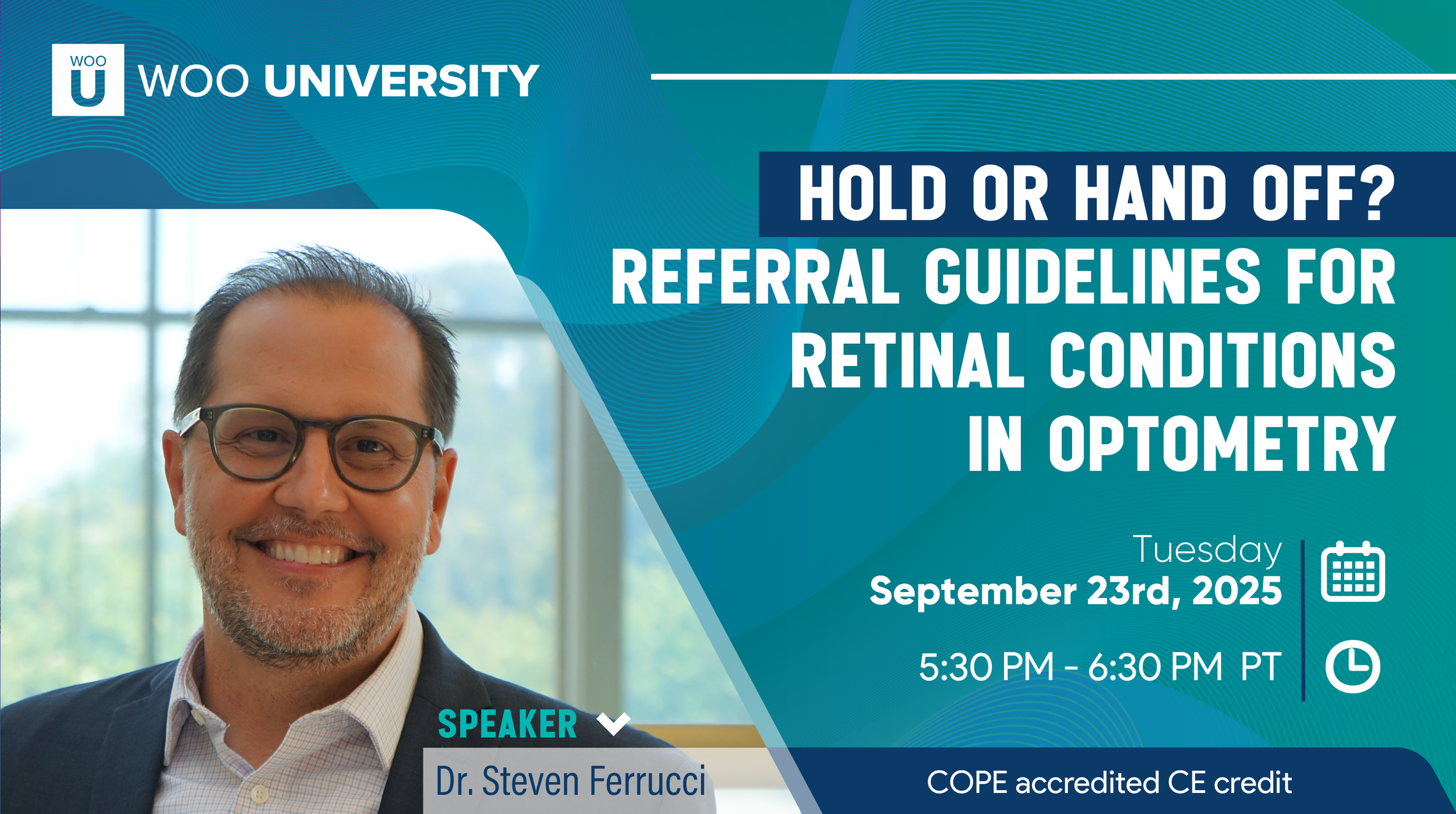 WOO U WOO UNIVERSITY

HOLD OR HAND OFF? REFERRAL GUIDELINES FOR RETINAL CONDITIONS IN OPTOMETRY

Tuesday
September 23rd, 2025

5:30 PM - 6:30 PM PT

SPEAKER

Dr. Steven Ferrucci

COPE accredited CE credit